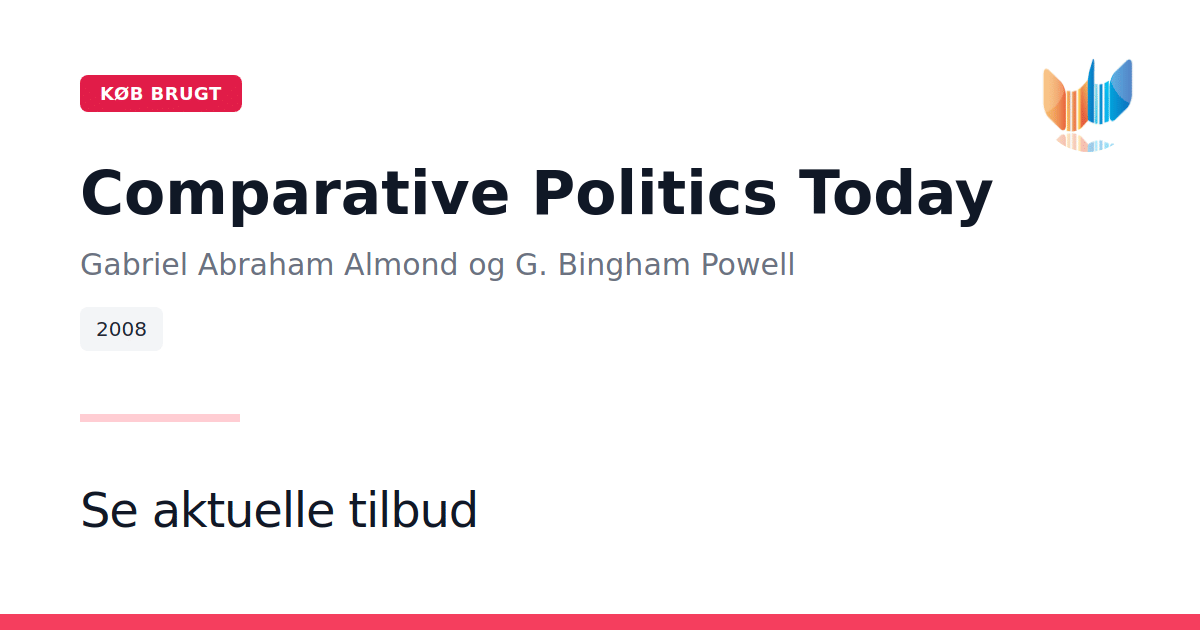 KØB BRUGT

Comparative Politics Today

Gabriel Abraham Almond og G. Bingham Powell

2008

Se aktuelle tilbud